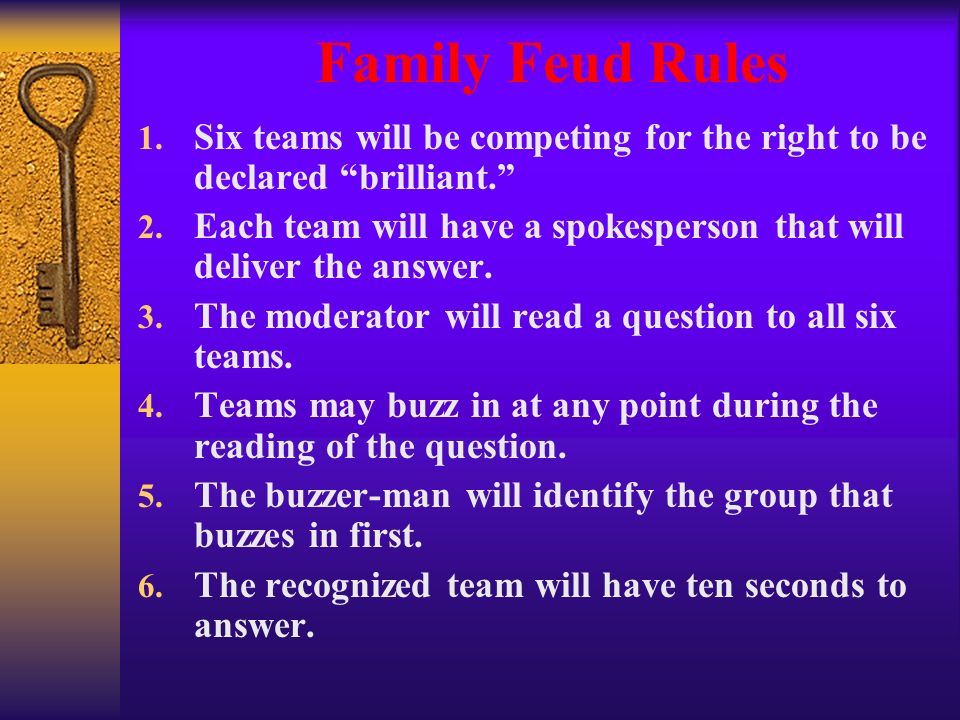 Family Feud Rules

1. Six teams will be competing for the right to be declared “brilliant.”
2. Each team will have a spokesperson that will deliver the answer.
3. The moderator will read a question to all six teams.
4. Teams may buzz in at any point during the reading of the question.
5. The buzzer-man will identify the group that buzzes in first.
6. The recognized team will have ten seconds to answer.